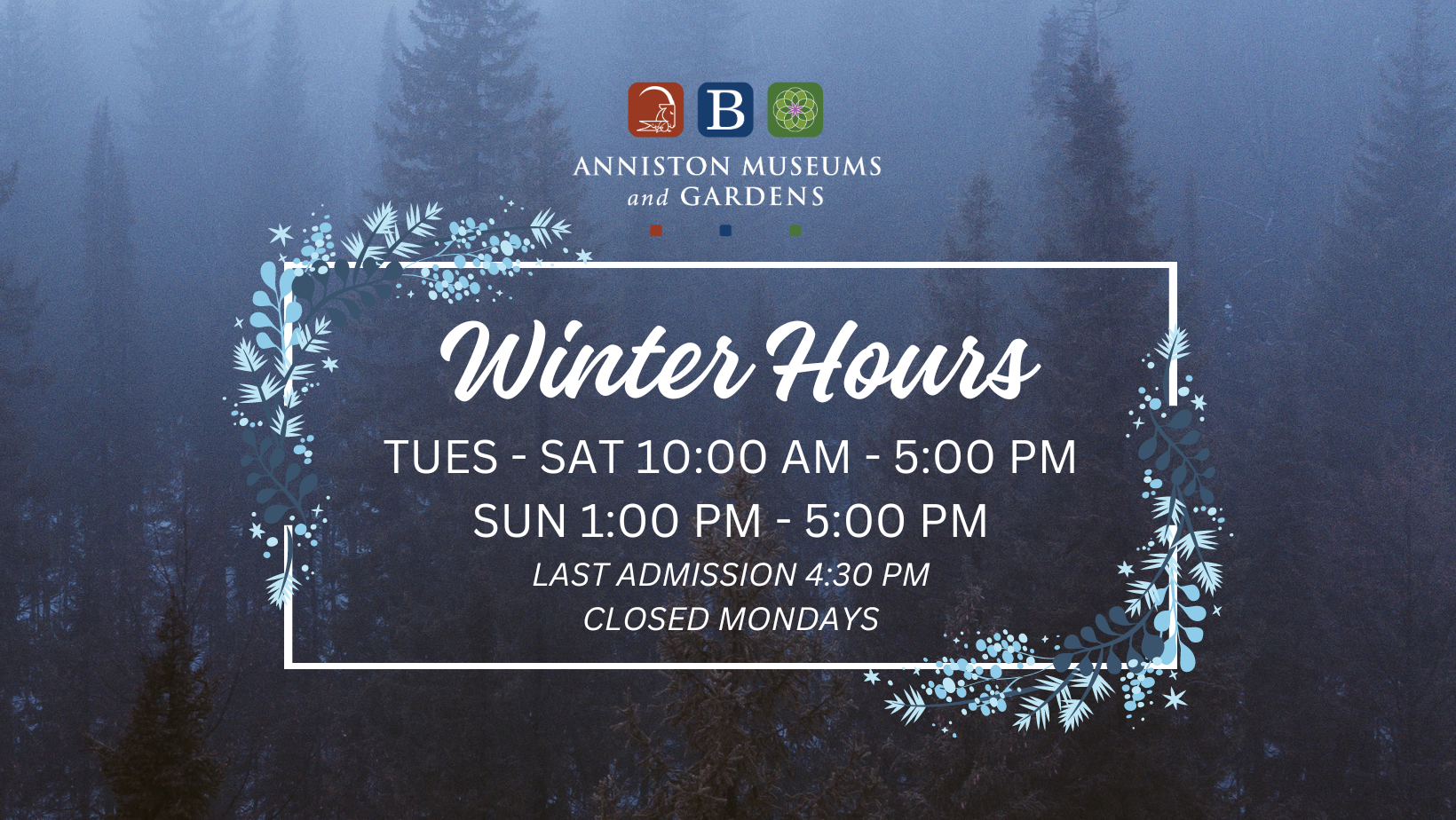 B

ANNISTON MUSEUMS and GARDENS

Winter Hours

TUES - SAT 10:00 AM - 5:00 PM
SUN 1:00 PM - 5:00 PM
LAST ADMISSION 4:30 PM
CLOSED MONDAYS